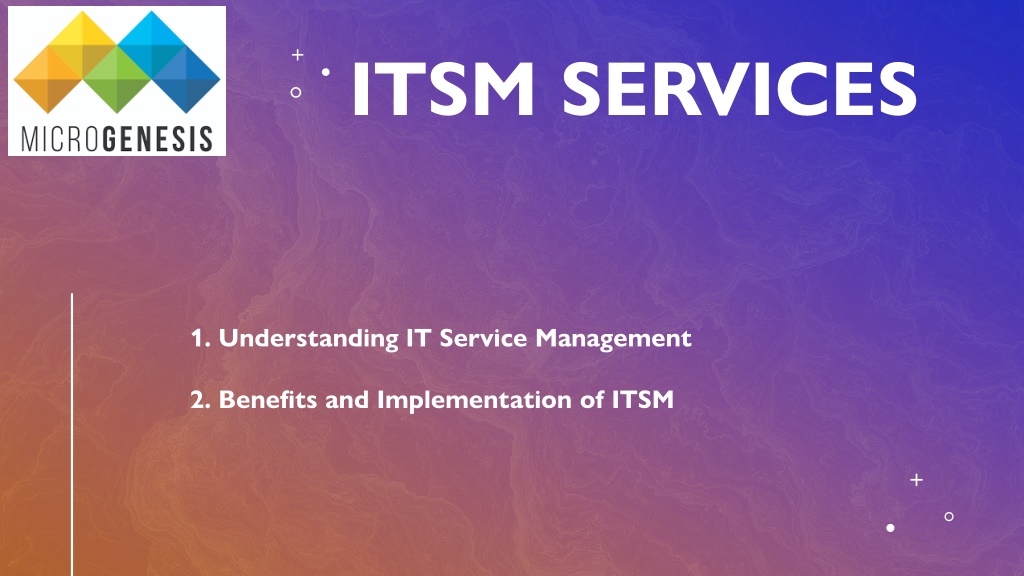 MICROGENESIS

ITSM SERVICES

1. Understanding IT Service Management

2. Benefits and Implementation of ITSM